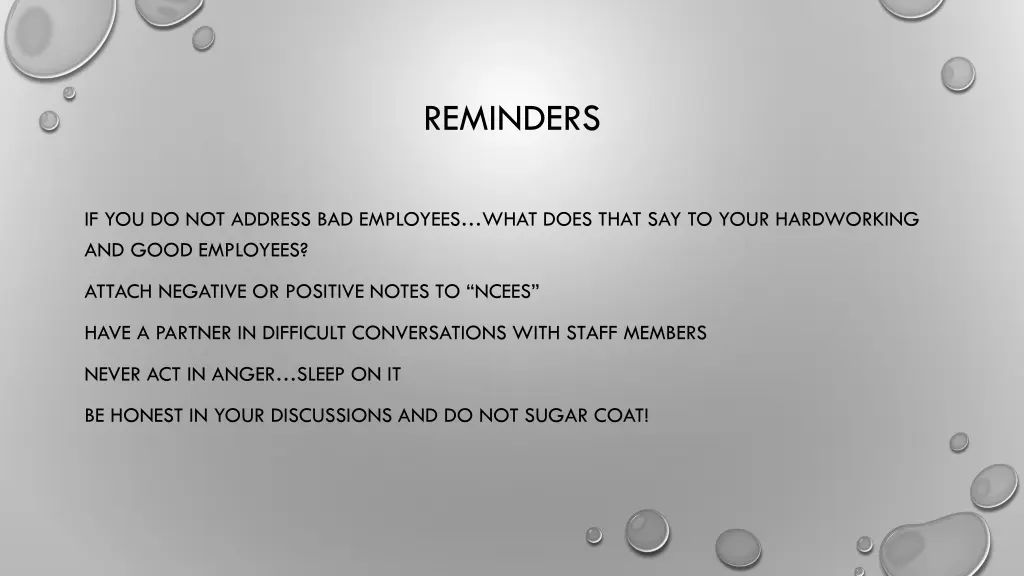 REMINDERS

IF YOU DO NOT ADDRESS BAD EMPLOYEES…WHAT DOES THAT SAY TO YOUR HARDWORKING AND GOOD EMPLOYEES?

ATTACH NEGATIVE OR POSITIVE NOTES TO “NCEES”

HAVE A PARTNER IN DIFFICULT CONVERSATIONS WITH STAFF MEMBERS

NEVER ACT IN ANGER…SLEEP ON IT

BE HONEST IN YOUR DISCUSSIONS AND DO NOT SUGAR COAT!